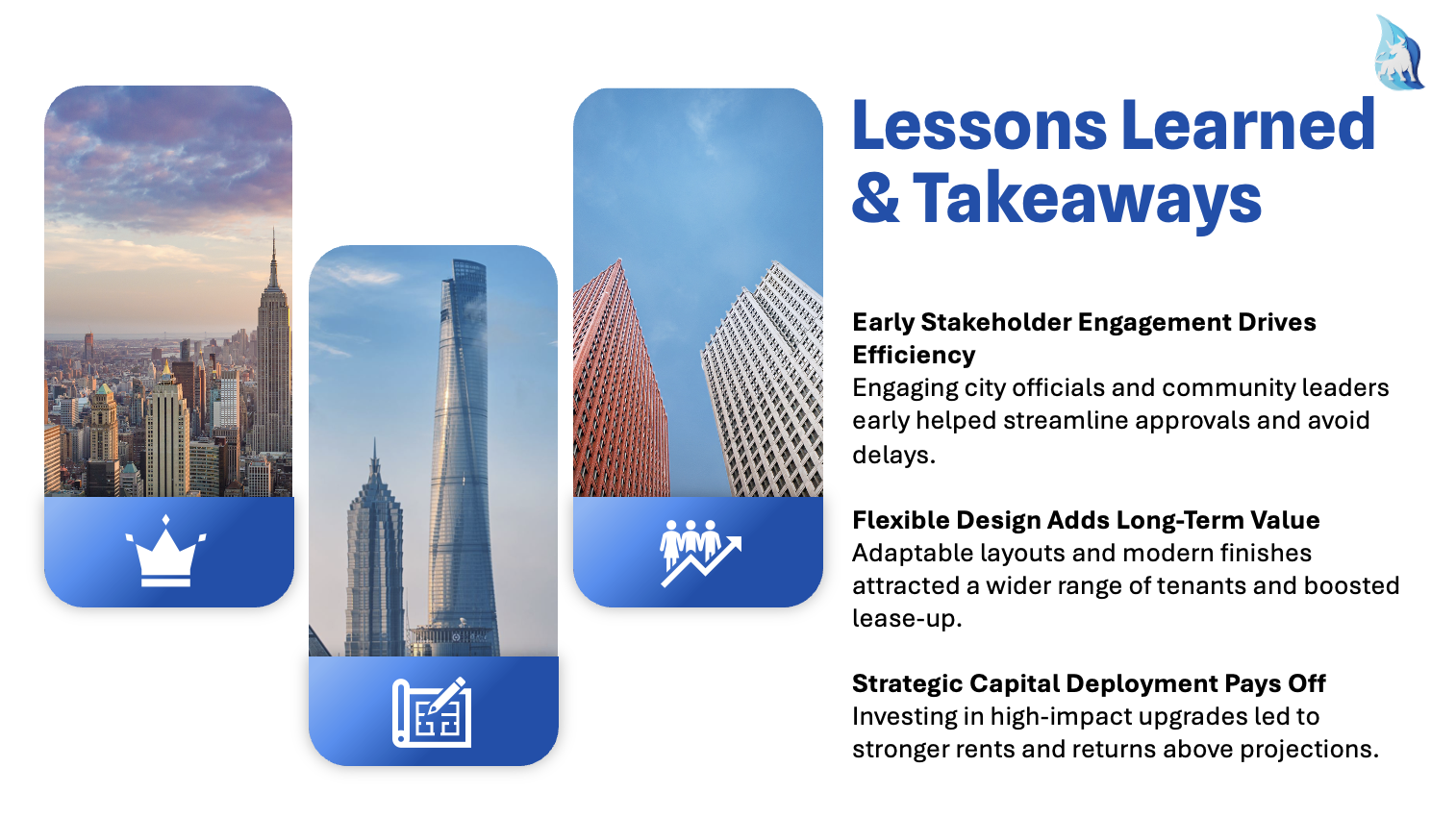 Lessons Learned & Takeaways

Early Stakeholder Engagement Drives Efficiency
Engaging city officials and community leaders early helped streamline approvals and avoid delays.

Flexible Design Adds Long-Term Value
Adaptable layouts and modern finishes attracted a wider range of tenants and boosted lease-up.

Strategic Capital Deployment Pays Off
Investing in high-impact upgrades led to stronger rents and returns above projections.